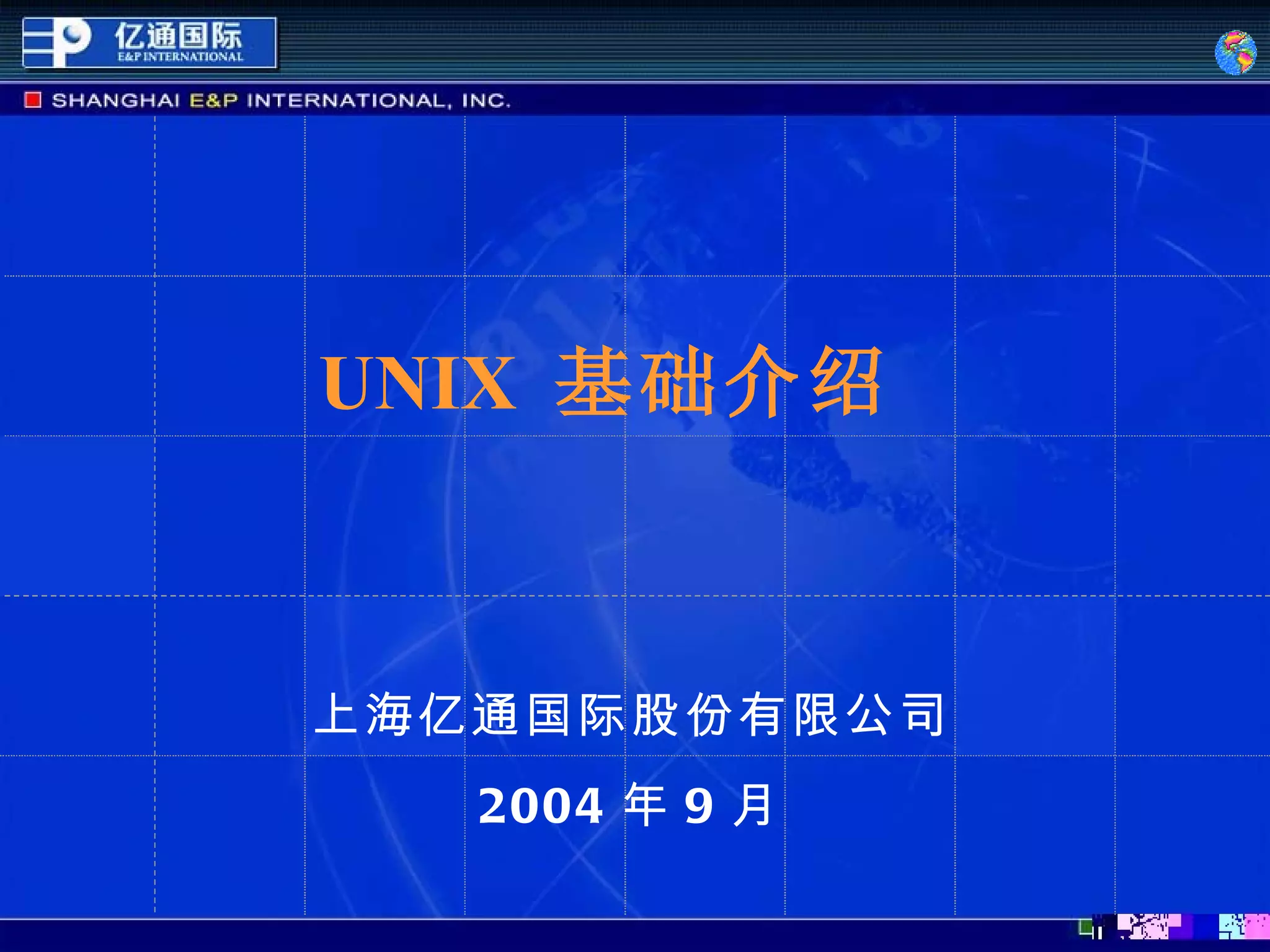 亿通国际
E&P INTERNATIONAL

SHANGHAI E&P INTERNATIONAL, INC.

UNIX 基础介绍

上海亿通国际股份有限公司

2004 年 9 月